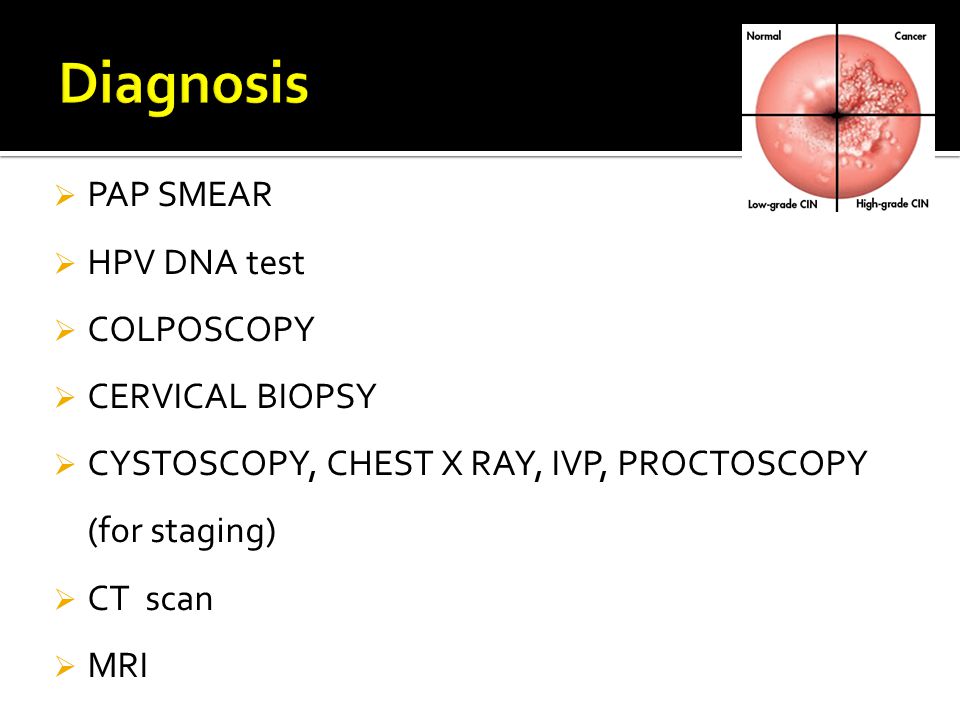 Diagnosis

Normal Cancer Low-grade CIN High-grade CIN

➢ PAP SMEAR

➢ HPV DNA test

➢ COLPOSCOPY

➢ CERVICAL BIOPSY

➢ CYSTOSCOPY, CHEST X RAY, IVP, PROCTOSCOPY (for staging)

➢ CT scan

➢ MRI